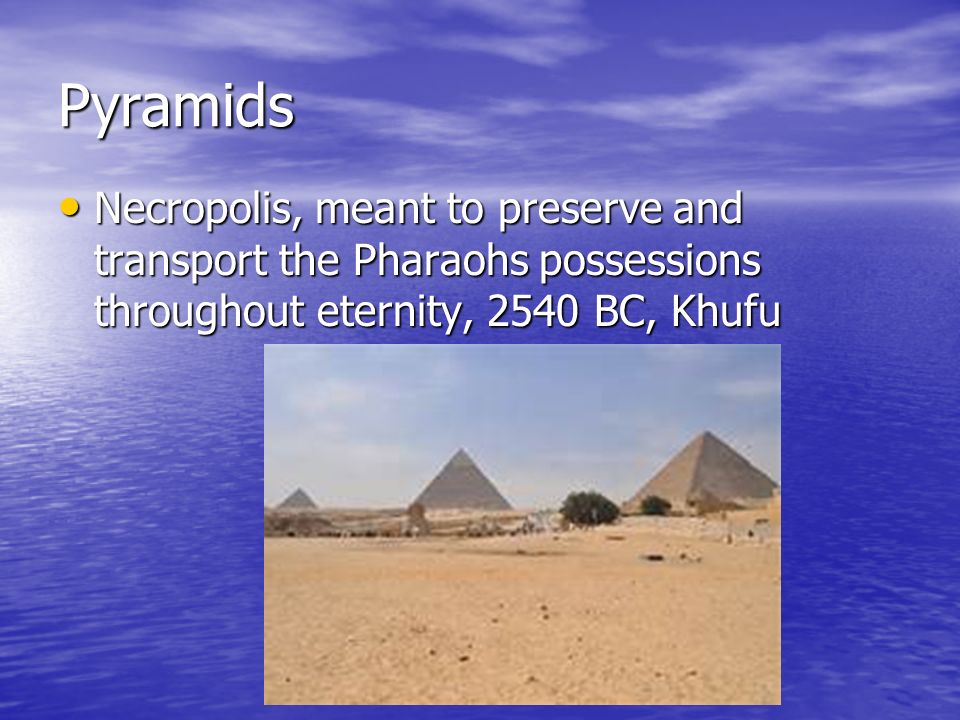 Pyramids

• Necropolis, meant to preserve and transport the Pharaohs possessions throughout eternity, 2540 BC, Khufu